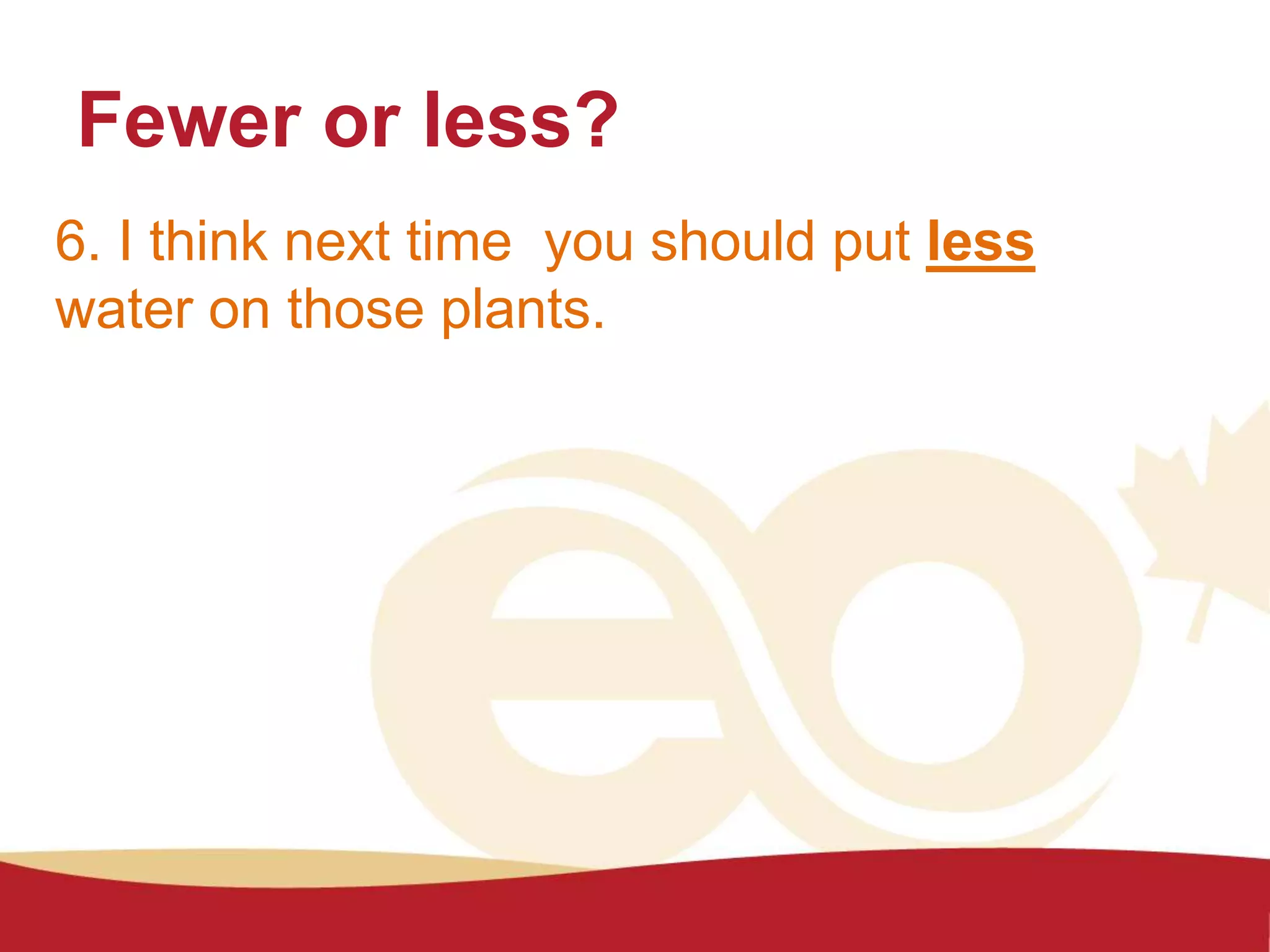 Fewer or less?

6. I think next time you should put less water on those plants.